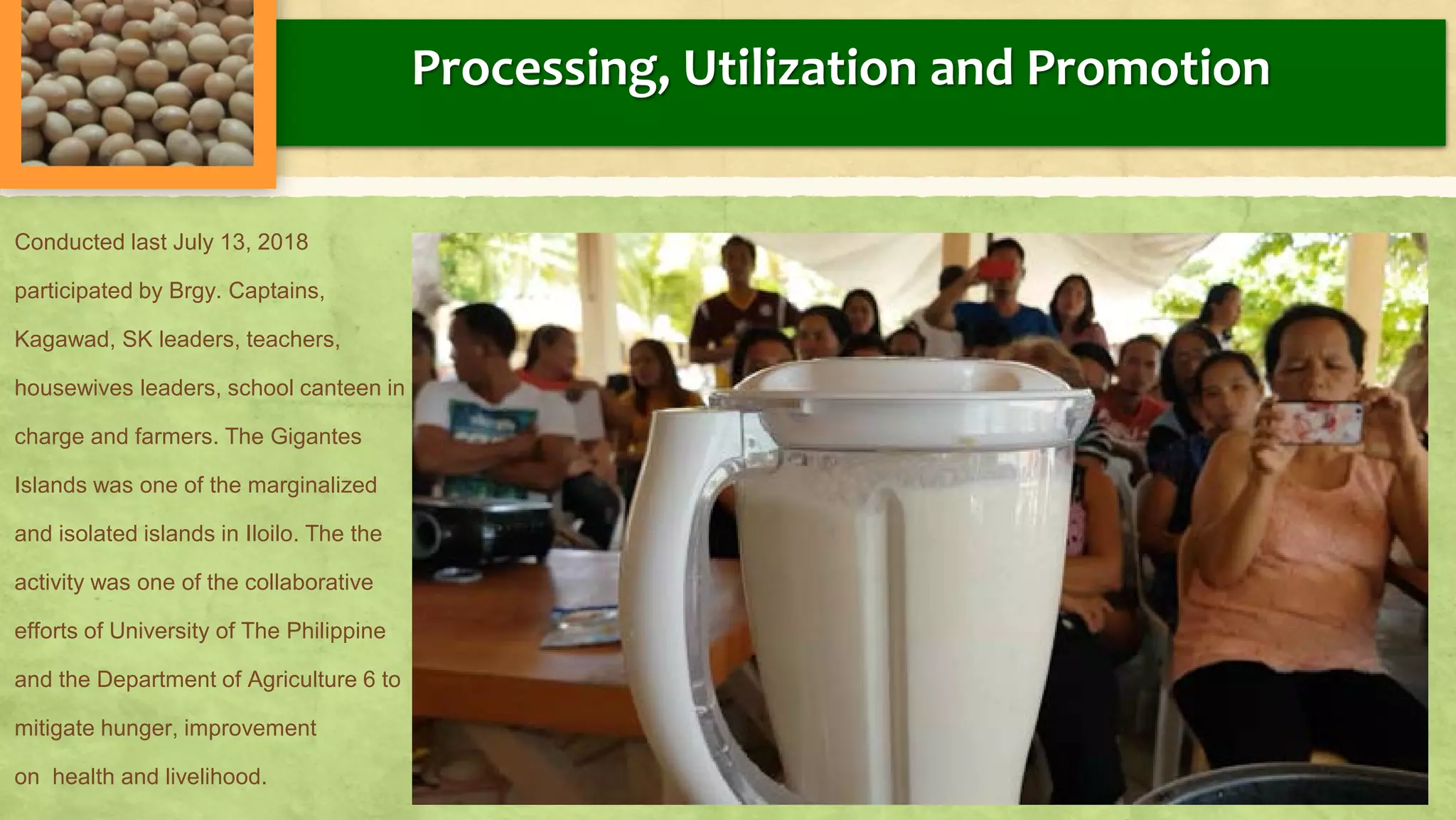 Processing, Utilization and Promotion

Conducted last July 13, 2018 participated by Brgy. Captains, Kagawad, SK leaders, teachers, housewives leaders, school canteen in charge and farmers. The Gigantes Islands was one of the marginalized and isolated islands in Iloilo. The the activity was one of the collaborative efforts of University of The Philippine and the Department of Agriculture 6 to mitigate hunger, improvement on health and livelihood.